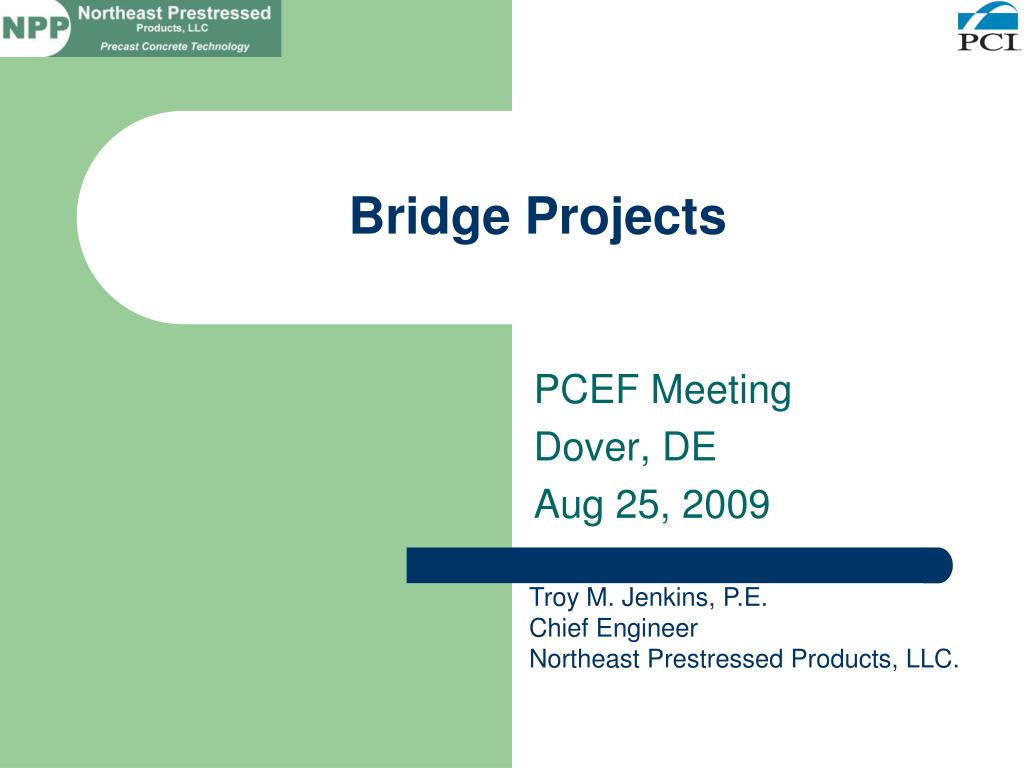 NPP Northeast Prestressed Products, LLC
Precast Concrete Technology

PCI

Bridge Projects

PCEF Meeting
Dover, DE
Aug 25, 2009

Troy M. Jenkins, P.E.
Chief Engineer
Northeast Prestressed Products, LLC.